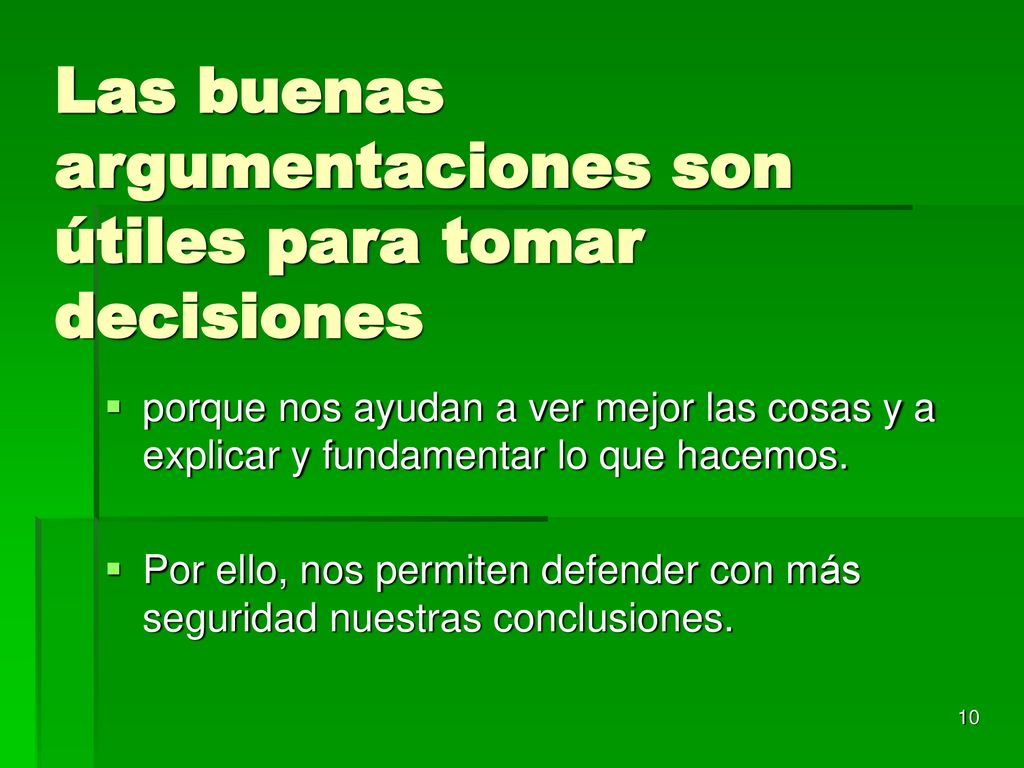 Las buenas argumentaciones son útiles para tomar decisiones

porque nos ayudan a ver mejor las cosas y a explicar y fundamentar lo que hacemos.

Por ello, nos permiten defender con más seguridad nuestras conclusiones.

10